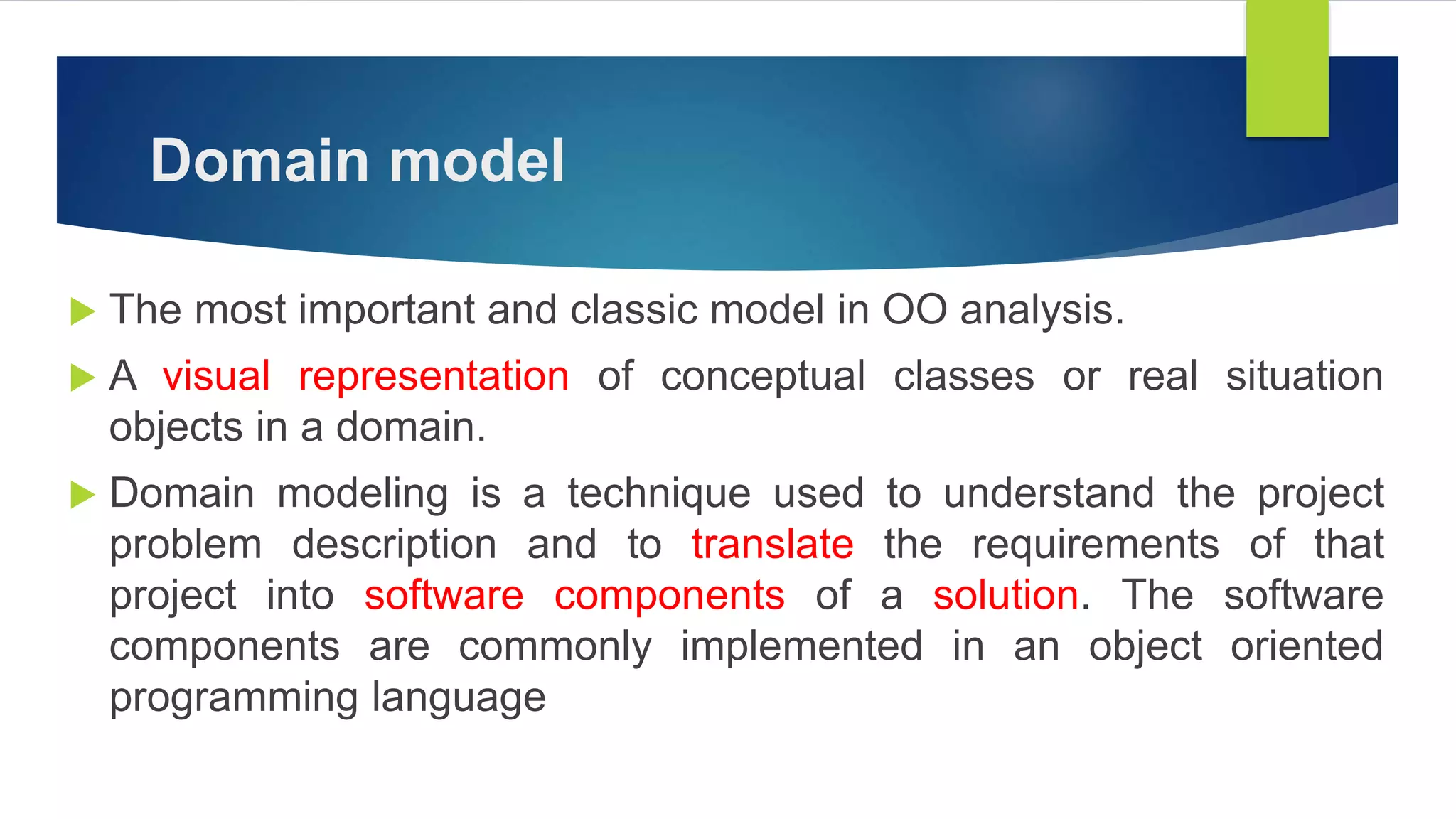 Domain model

The most important and classic model in OO analysis.

A visual representation of conceptual classes or real situation objects in a domain.

Domain modeling is a technique used to understand the project problem description and to translate the requirements of that project into software components of a solution. The software components are commonly implemented in an object oriented programming language